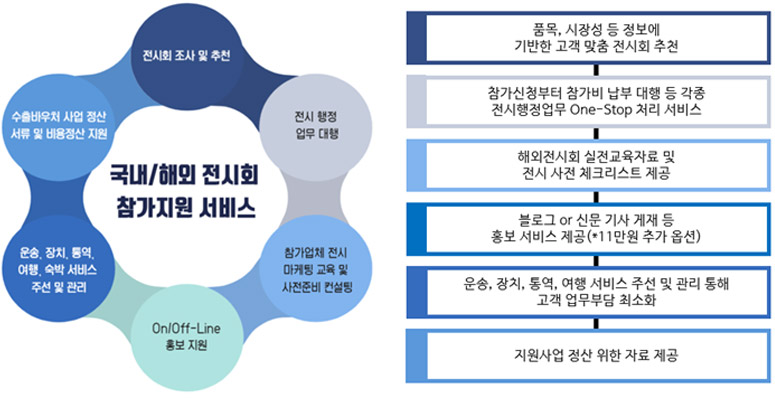 국내/해외 전시회 참가지원 서비스

전시회 조사 및 추천

전시 행정 업무 대행

참가업체 전시 마케팅 교육 및 사전준비 컨설팅

On/Off-Line 홍보 지원

운송, 장치, 통역, 여행, 숙박 서비스 주선 및 관리

수출바우처 사업 정산 서류 및 비용정산 지원

품목, 시장성 등 정보에 기반한 고객 맞춤 전시회 추천

참가신청부터 참가비 납부 대행 등 각종 전시행정업무 One-Stop 처리 서비스

해외전시회 실전교육자료 및 전시 사전 체크리스트 제공

블로그 or 신문 기사 게재 등 홍보 서비스 제공(*11만원 추가 옵션)

운송, 장치, 통역, 여행 서비스 주선 및 관리 통해 고객 업무부담 최소화

지원사업 정산 위한 자료 제공